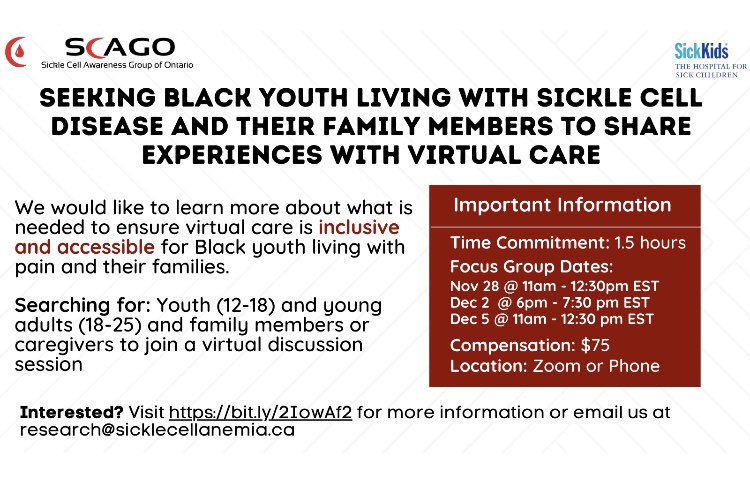 SCAGO
Sickle Cell Awareness Group of Ontario

SickKids
THE HOSPITAL FOR SICK CHILDREN

SEEKING BLACK YOUTH LIVING WITH SICKLE CELL DISEASE AND THEIR FAMILY MEMBERS TO SHARE EXPERIENCES WITH VIRTUAL CARE

We would like to learn more about what is needed to ensure virtual care is inclusive and accessible for Black youth living with pain and their families.

Searching for: Youth (12-18) and young adults (18-25) and family members or caregivers to join a virtual discussion session

Important Information

Time Commitment: 1.5 hours
Focus Group Dates:
Nov 28 @ 11am - 12:30pm EST
Dec 2 @ 6pm - 7:30 pm EST
Dec 5 @ 11am - 12:30 pm EST
Compensation: $75
Location: Zoom or Phone

Interested? Visit https://bit.ly/2IowAf2 for more information or email us at research@sicklecellanemia.ca